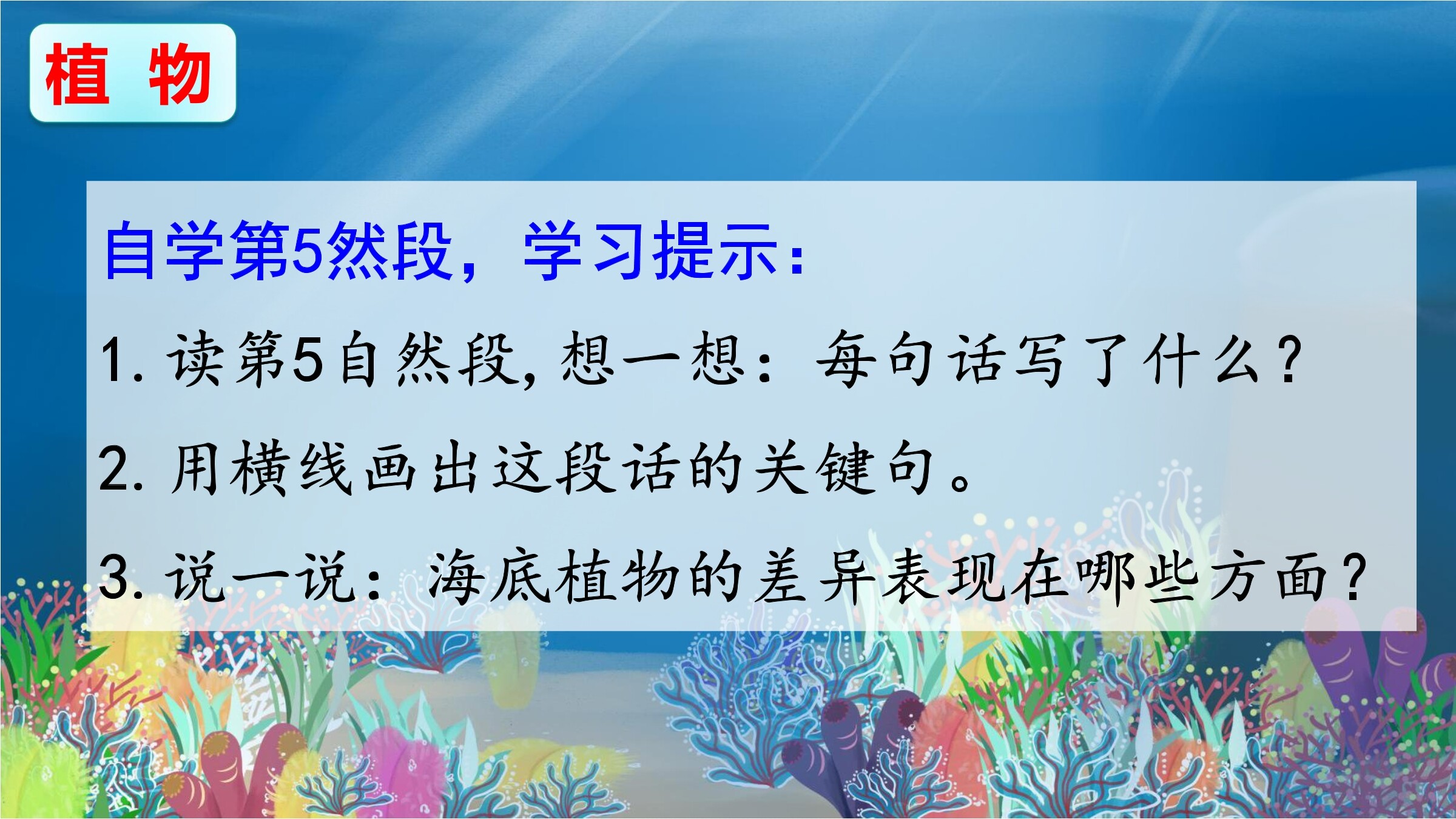 植 物

自学第5然段，学习提示：

1. 读第5自然段，想一想：每句话写了什么？

2. 用横线画出这段话的关键句。

3. 说一说：海底植物的差异表现在哪些方面？